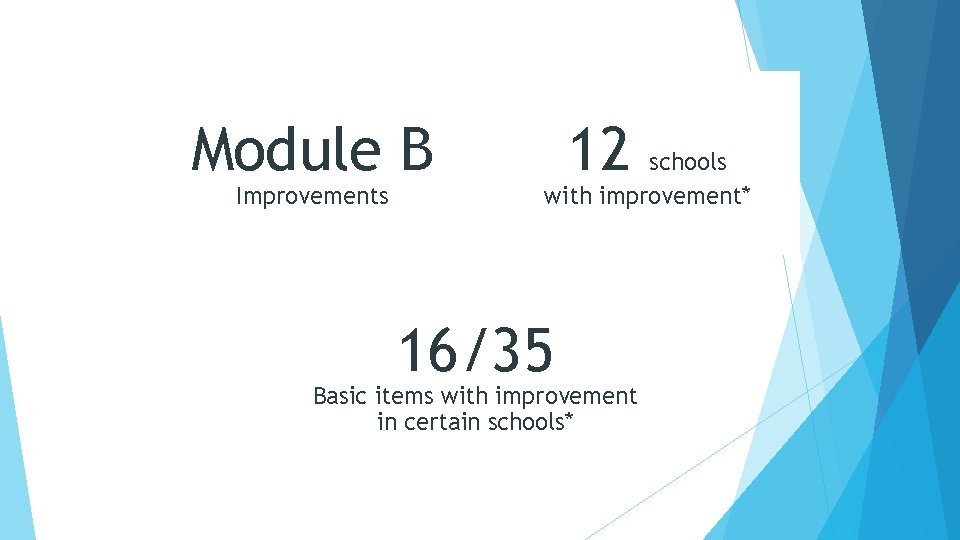 Module B
Improvements

12 schools
with improvement*

16/35
Basic items with improvement in certain schools*